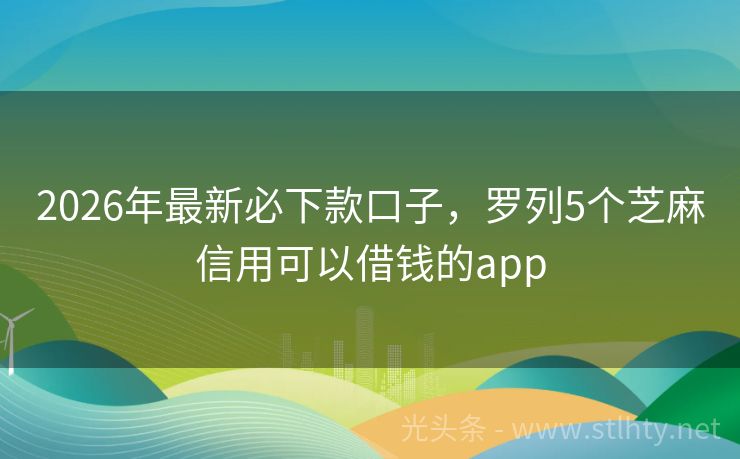 2026年最新必下款口子，罗列5个芝麻信用可以借钱的app

光头条 - www.stlhty.net